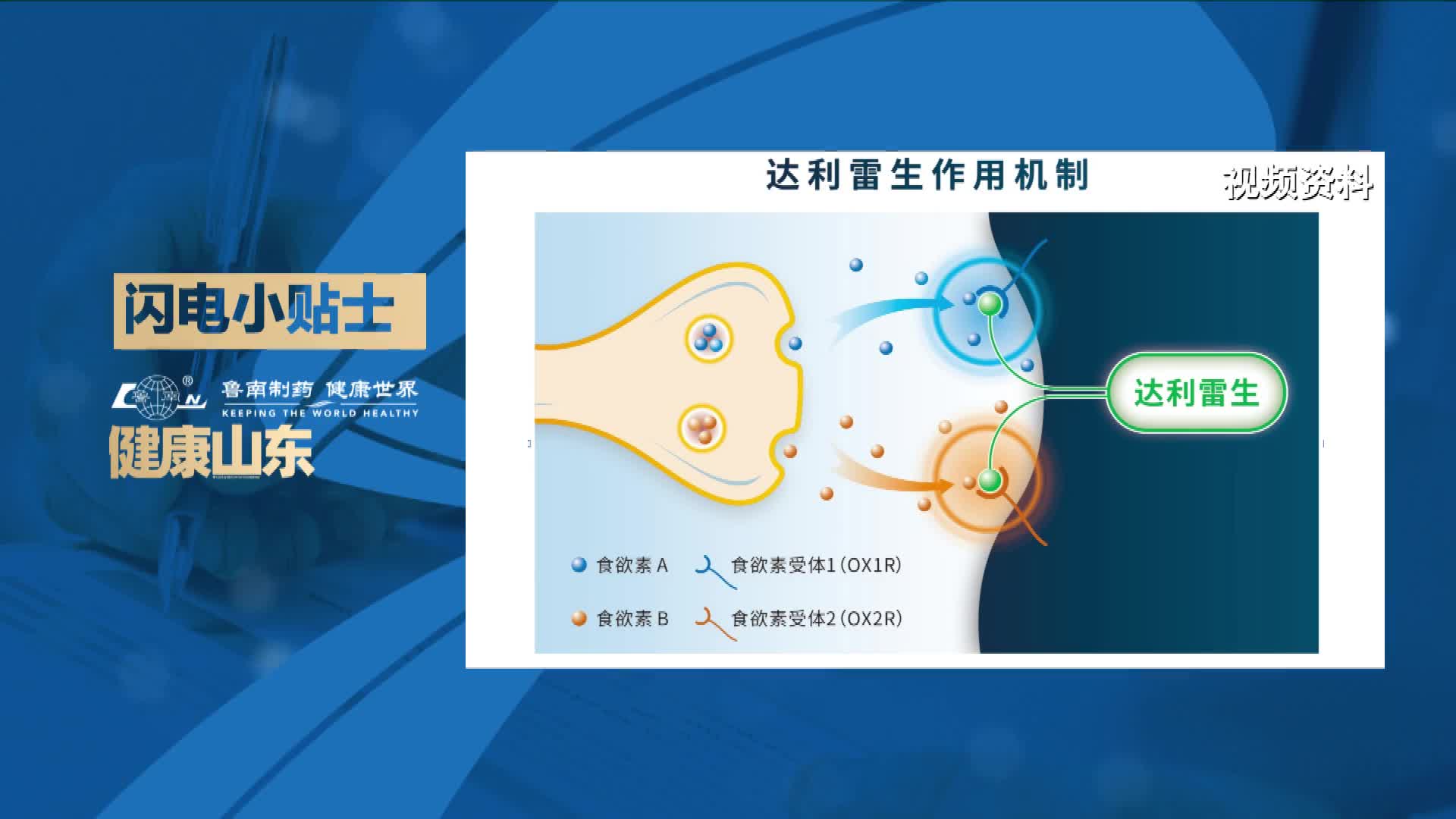 闪电小贴士

鲁南制药 健康世界
KEEPING THE WORLD HEALTHY

健康山东

达利雷生作用机制

视频资料

达利雷生

食欲素 A　食欲素受体1（OX1R）

食欲素 B　食欲素受体2（OX2R）